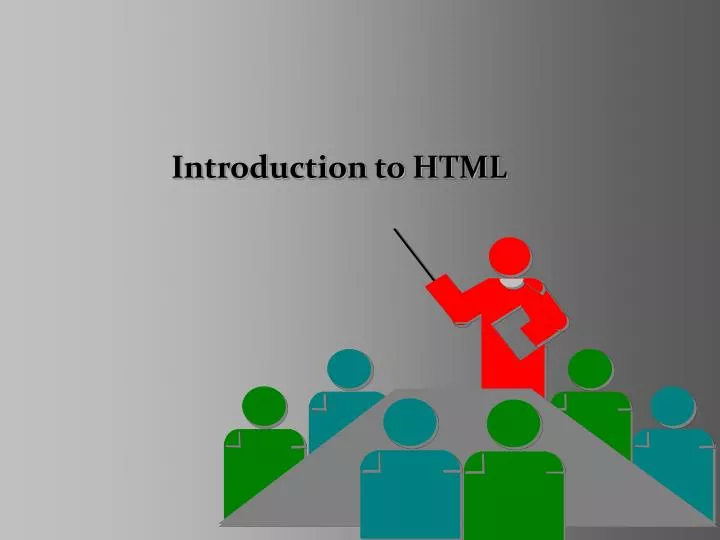 Introduction to HTML